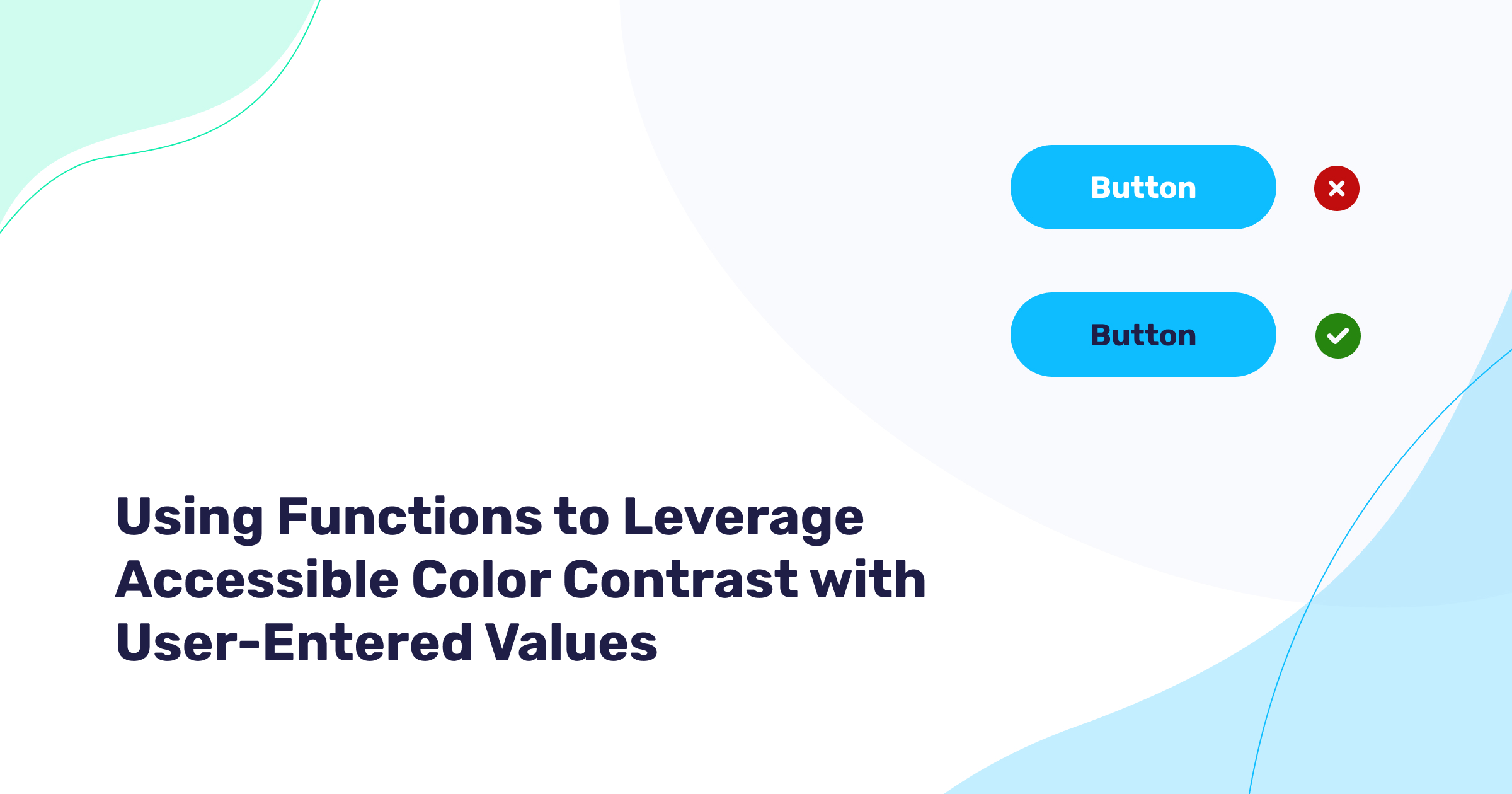 Button

Button

Using Functions to Leverage Accessible Color Contrast with User-Entered Values